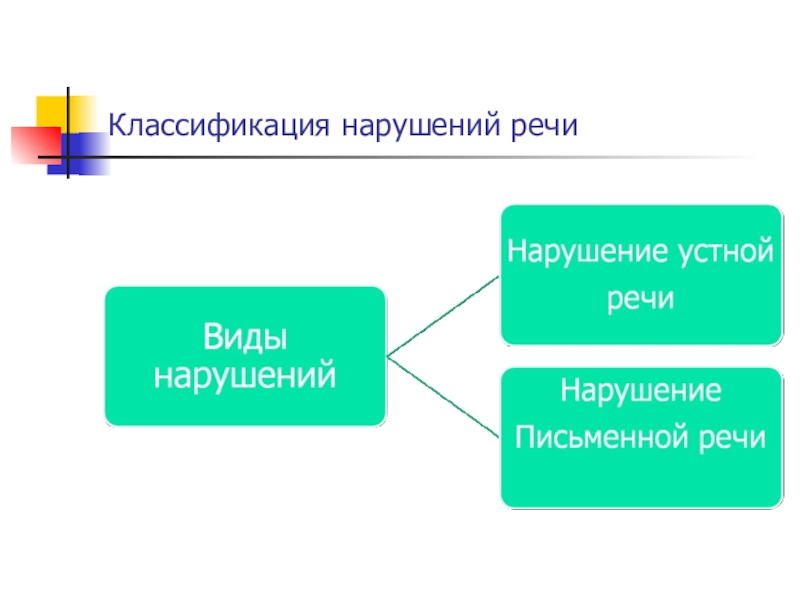 Классификация нарушений речи

Виды нарушений

Нарушение устной речи

Нарушение Письменной речи